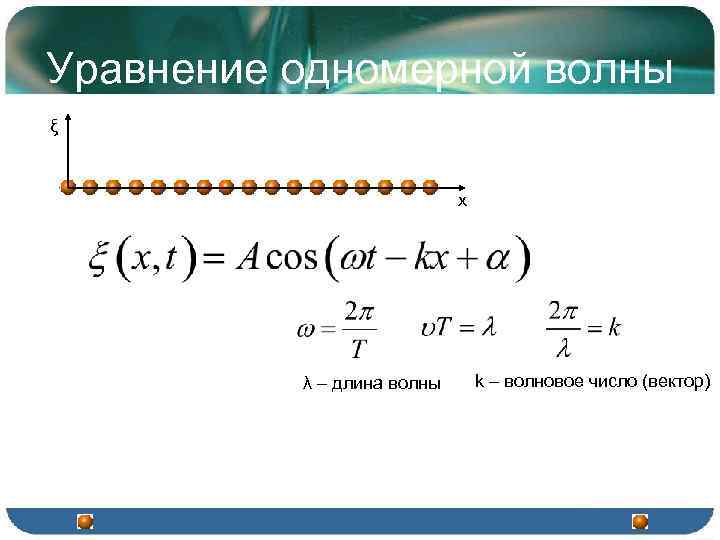 Уравнение одномерной волны

ξ

x

$\xi(x,t) = A\cos(\omega t - kx + \alpha)$

$\omega = \frac{2\pi}{T}$ $\upsilon T = \lambda$ $\frac{2\pi}{\lambda} = k$

λ – длина волны

k – волновое число (вектор)